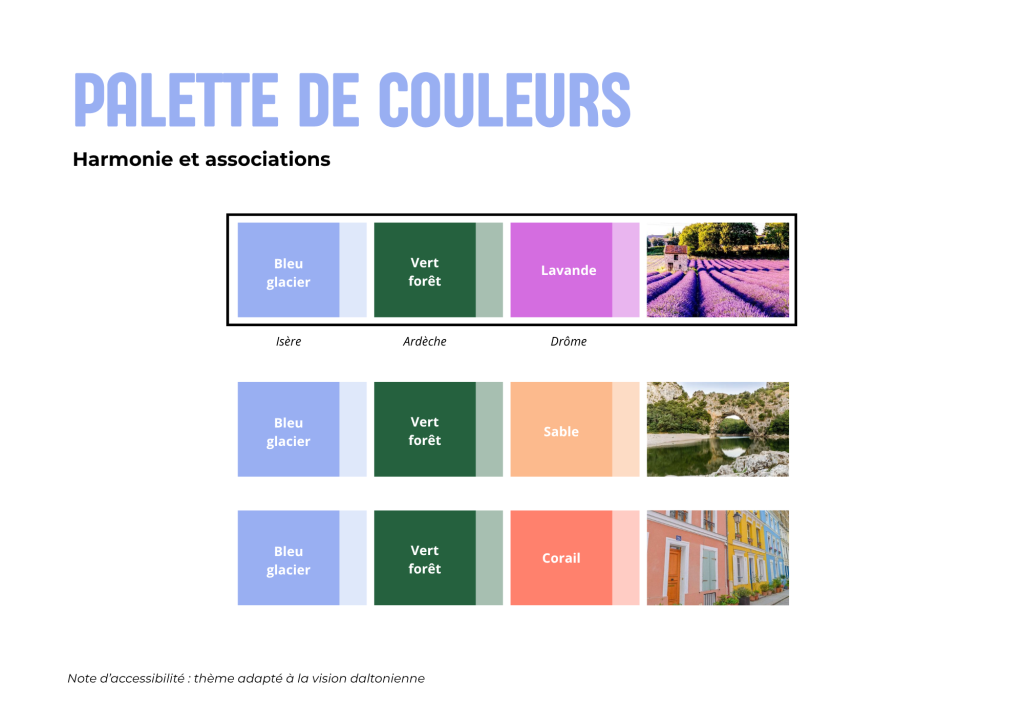 PALETTE DE COULEURS

Harmonie et associations

Bleu glacier

Vert forêt

Lavande

Isère

Ardèche

Drôme

Bleu glacier

Vert forêt

Sable

Bleu glacier

Vert forêt

Corail

Note d'accessibilité : thème adapté à la vision daltonienne